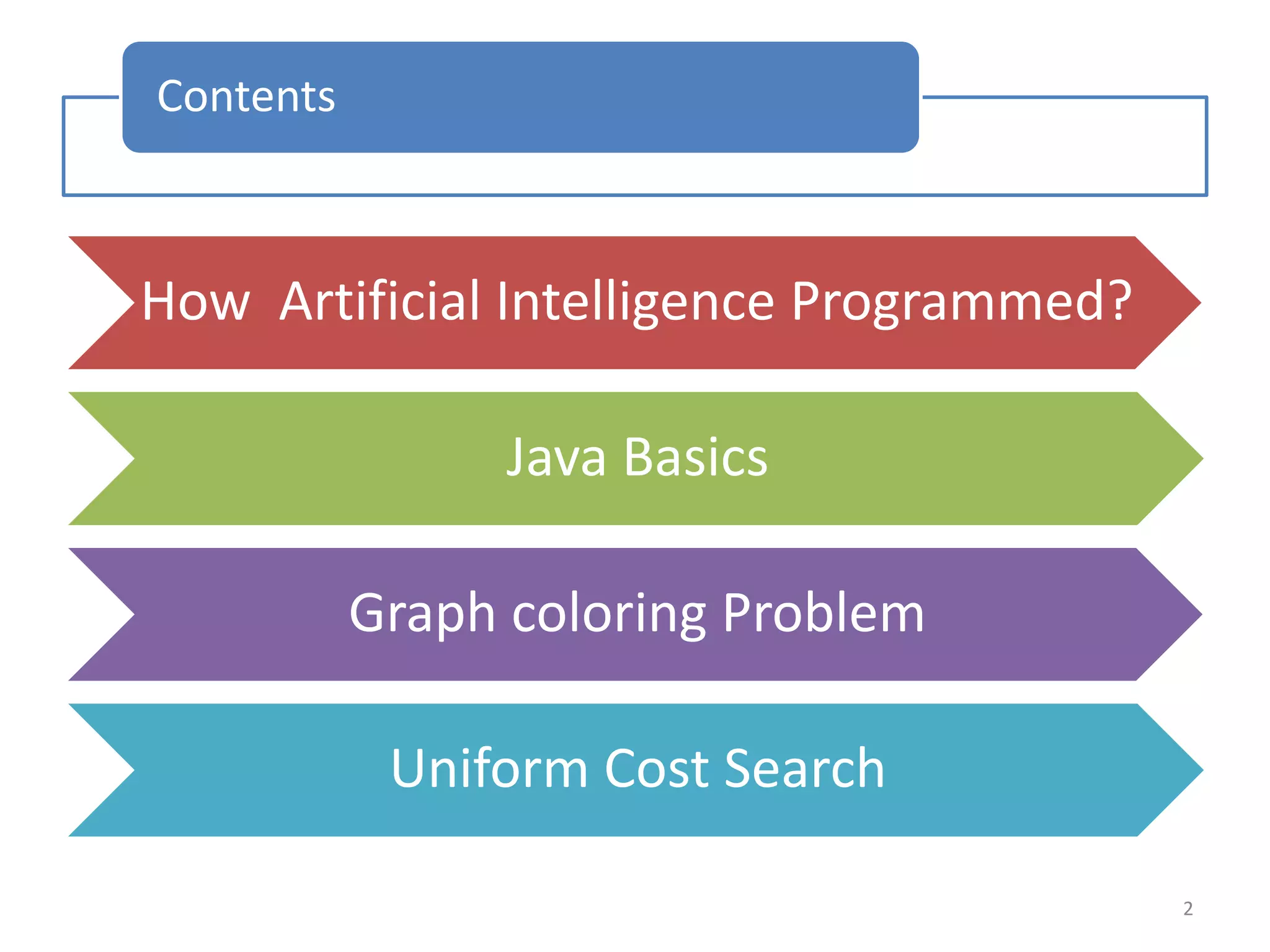 Contents

How  Artificial Intelligence Programmed?

Java Basics

Graph coloring Problem

Uniform Cost Search

2